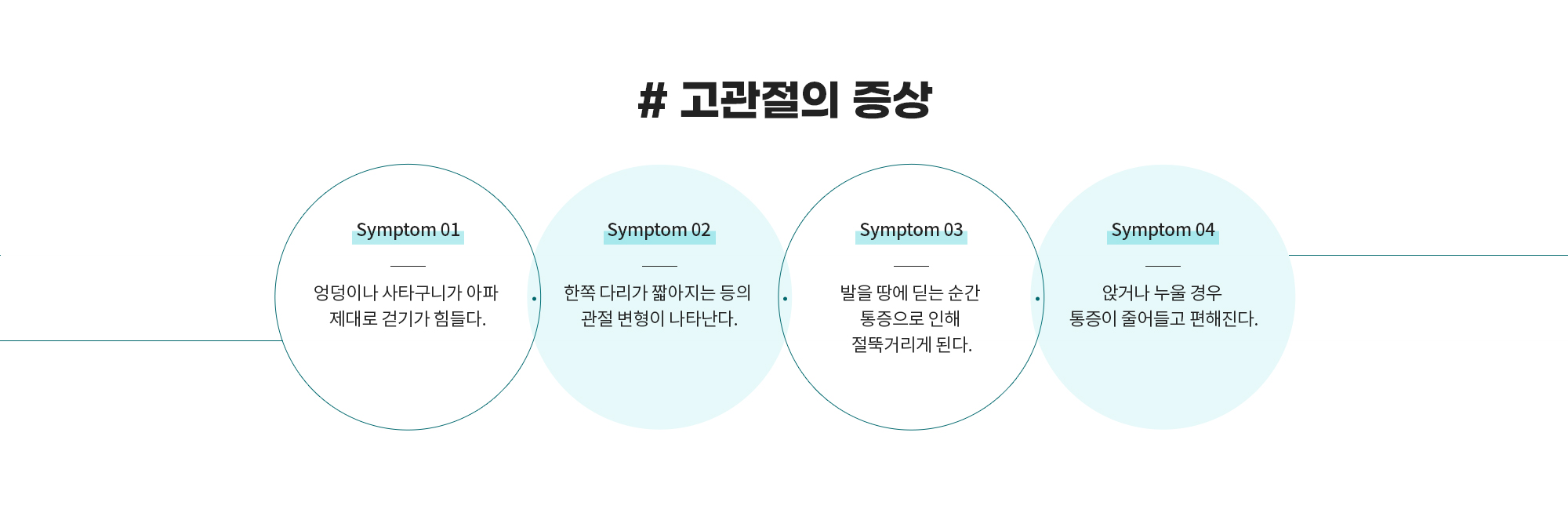 # 고관절의 증상

Symptom 01

엉덩이나 사타구니가 아파 제대로 걷기가 힘들다.

Symptom 02

한쪽 다리가 짧아지는 등의 관절 변형이 나타난다.

Symptom 03

발을 땅에 딛는 순간 통증으로 인해 절뚝거리게 된다.

Symptom 04

앉거나 누울 경우 통증이 줄어들고 편해진다.